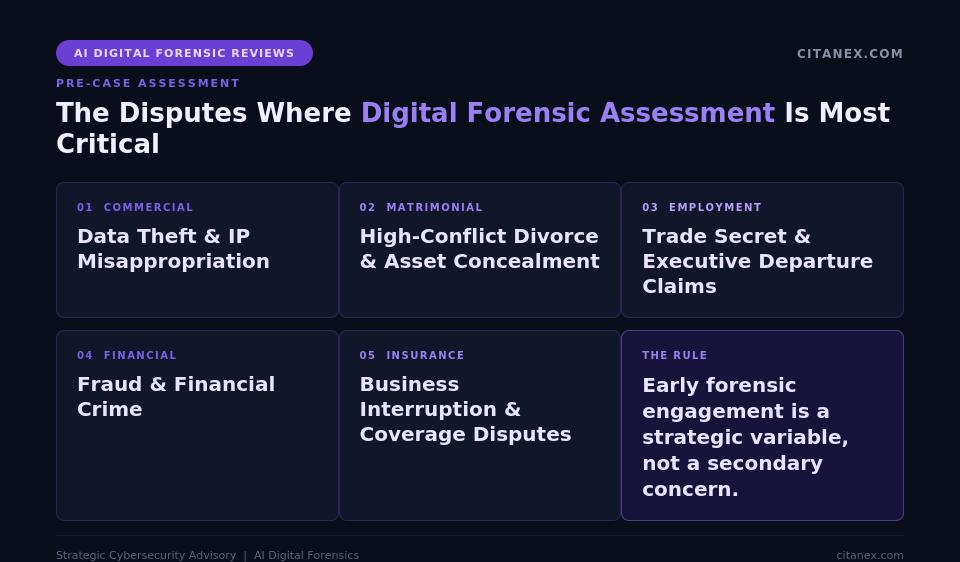 AI DIGITAL FORENSIC REVIEWS

CITANEX.COM

PRE-CASE ASSESSMENT

The Disputes Where Digital Forensic Assessment Is Most Critical

01 COMMERCIAL
Data Theft & IP Misappropriation

02 MATRIMONIAL
High-Conflict Divorce & Asset Concealment

03 EMPLOYMENT
Trade Secret & Executive Departure Claims

04 FINANCIAL
Fraud & Financial Crime

05 INSURANCE
Business Interruption & Coverage Disputes

THE RULE
Early forensic engagement is a strategic variable, not a secondary concern.

Strategic Cybersecurity Advisory | AI Digital Forensics

citanex.com